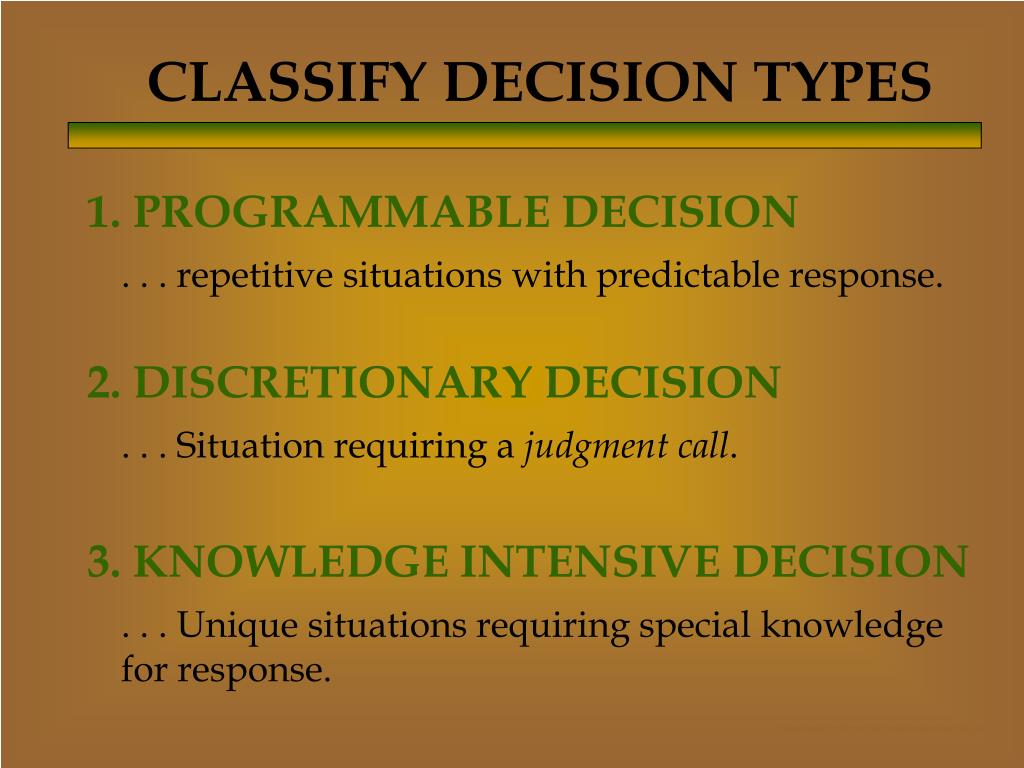 CLASSIFY DECISION TYPES

1. PROGRAMMABLE DECISION

. . . repetitive situations with predictable response.

2. DISCRETIONARY DECISION

. . . Situation requiring a judgment call.

3. KNOWLEDGE INTENSIVE DECISION

. . . Unique situations requiring special knowledge for response.